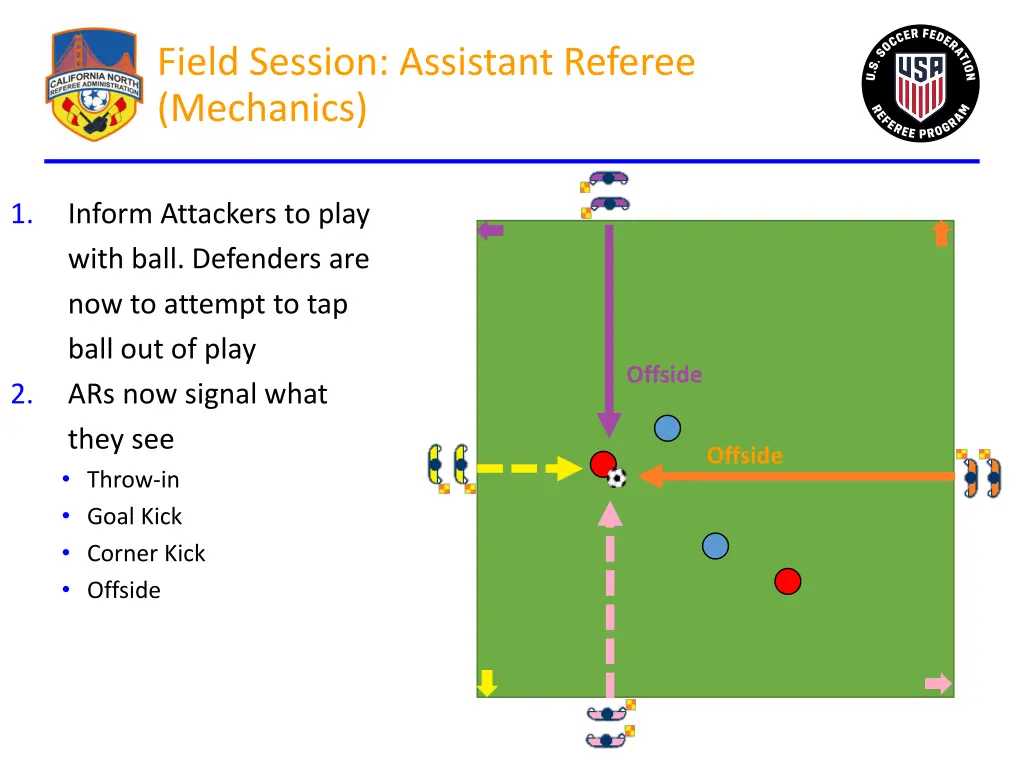 CALIFORNIA NORTH REFEREE ADMINISTRATION

Field Session: Assistant Referee (Mechanics)

U.S. SOCCER FEDERATION USA REFEREE PROGRAM

1. Inform Attackers to play with ball. Defenders are now to attempt to tap ball out of play
2. ARs now signal what they see
• Throw-in
• Goal Kick
• Corner Kick
• Offside

Offside

Offside